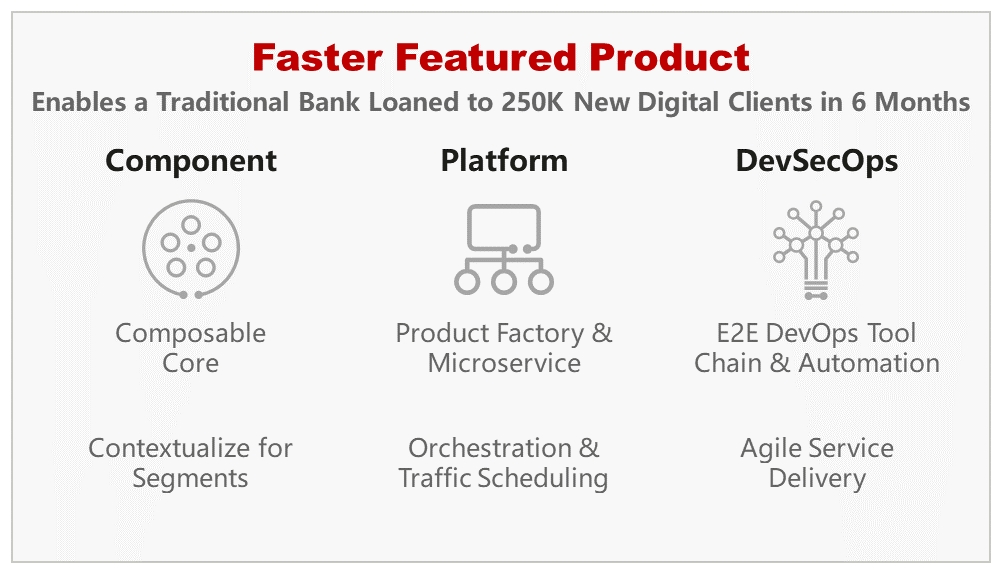 Faster Featured Product

Enables a Traditional Bank Loaned to 250K New Digital Clients in 6 Months

Component

Composable Core

Contextualize for Segments

Platform

Product Factory & Microservice

Orchestration & Traffic Scheduling

DevSecOps

E2E DevOps Tool Chain & Automation

Agile Service Delivery